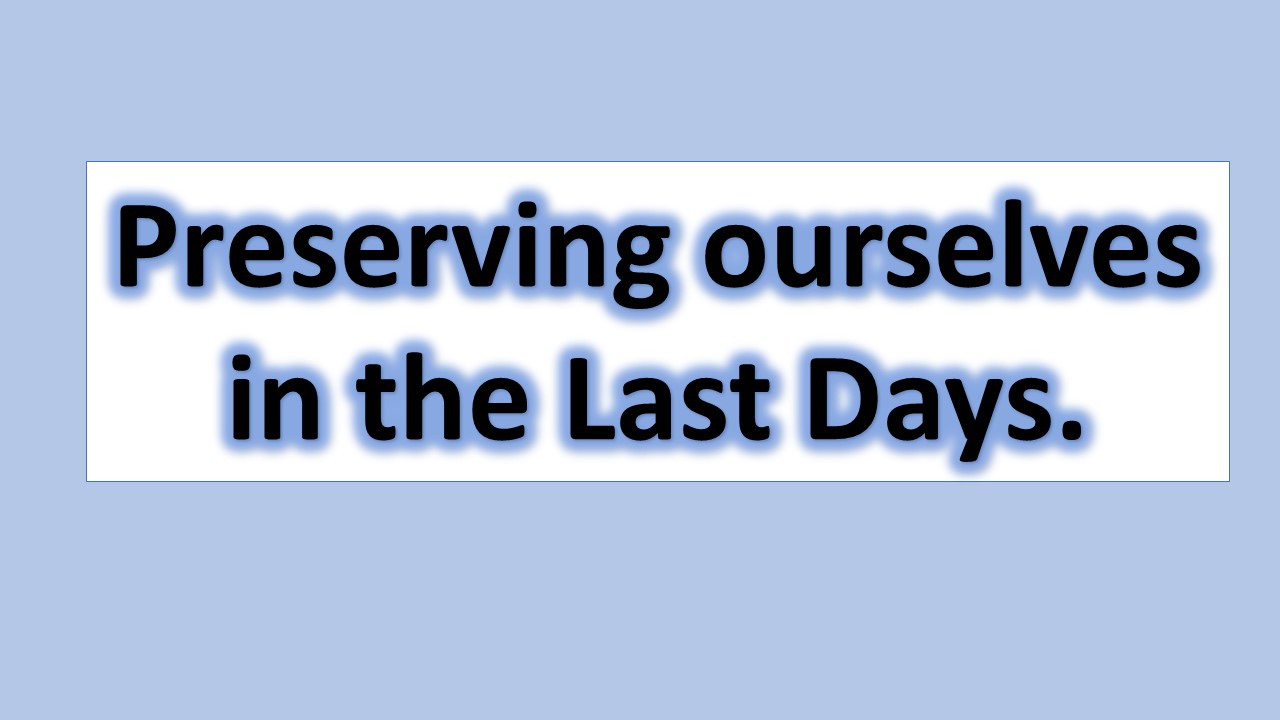 Preserving ourselves in the Last Days.